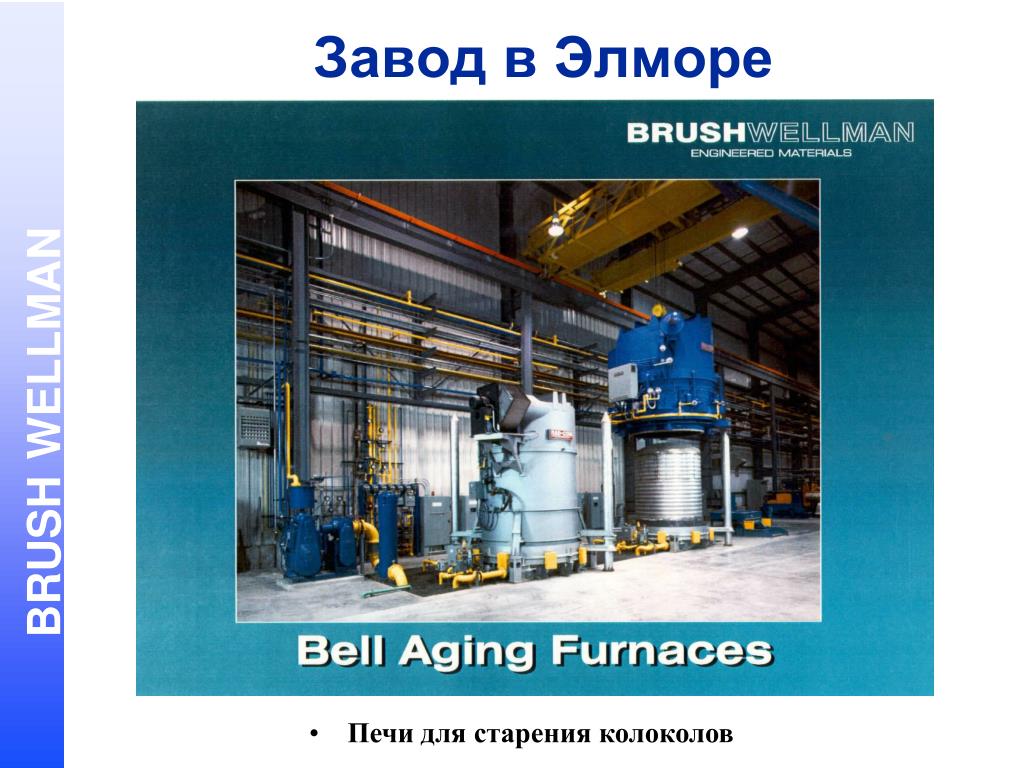 BRUSH WELLMAN

Завод в Элморе

BRUSHWELLMAN
ENGINEERED MATERIALS

Bell Aging Furnaces

• Печи для старения колоколов